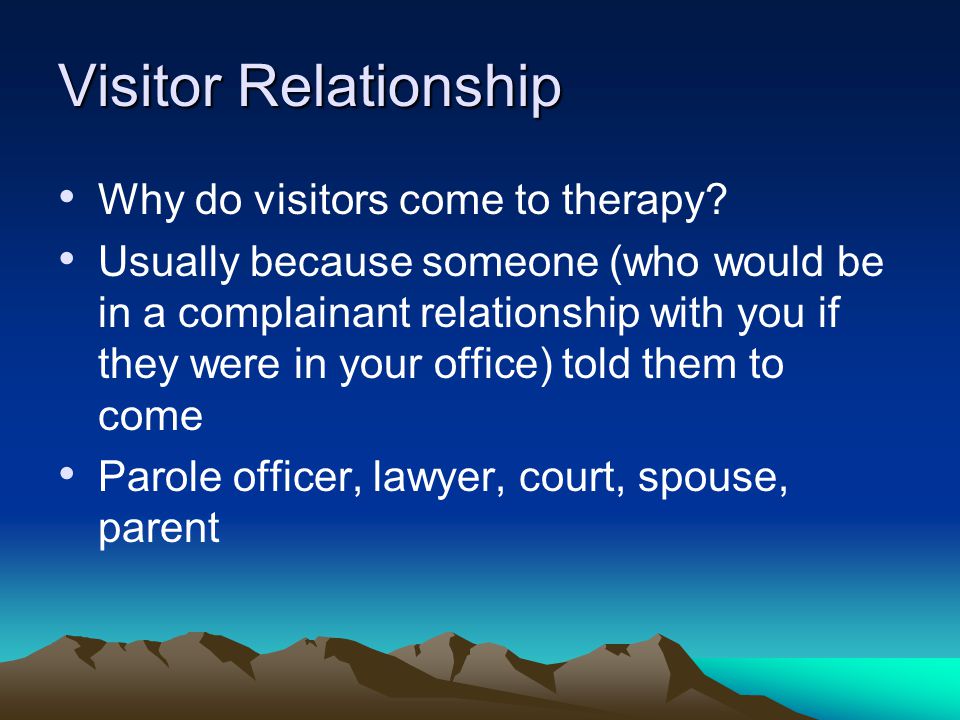 Visitor Relationship

• Why do visitors come to therapy?

• Usually because someone (who would be in a complainant relationship with you if they were in your office) told them to come

• Parole officer, lawyer, court, spouse, parent